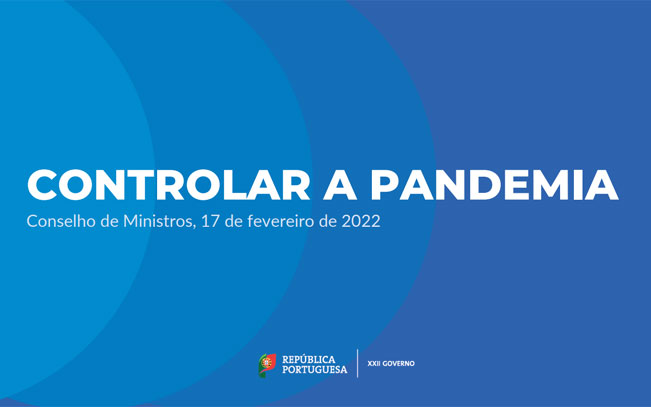 CONTROLAR A PANDEMIA

Conselho de Ministros, 17 de fevereiro de 2022

REPÚBLICA PORTUGUESA

XXII GOVERNO